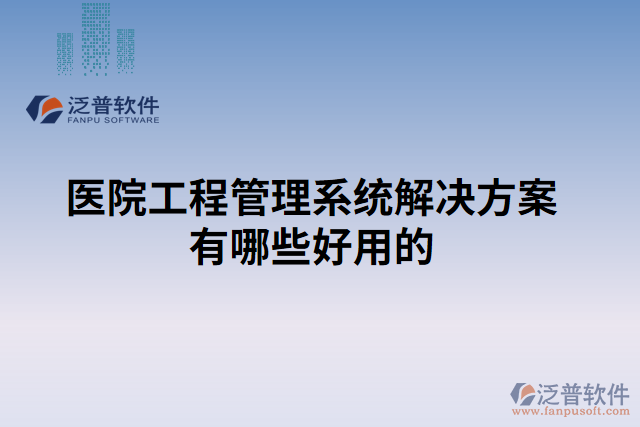 泛普软件
FANPU SOFTWARE

医院工程管理系统解决方案有哪些好用的

泛普软件
www.fanpusoft.com